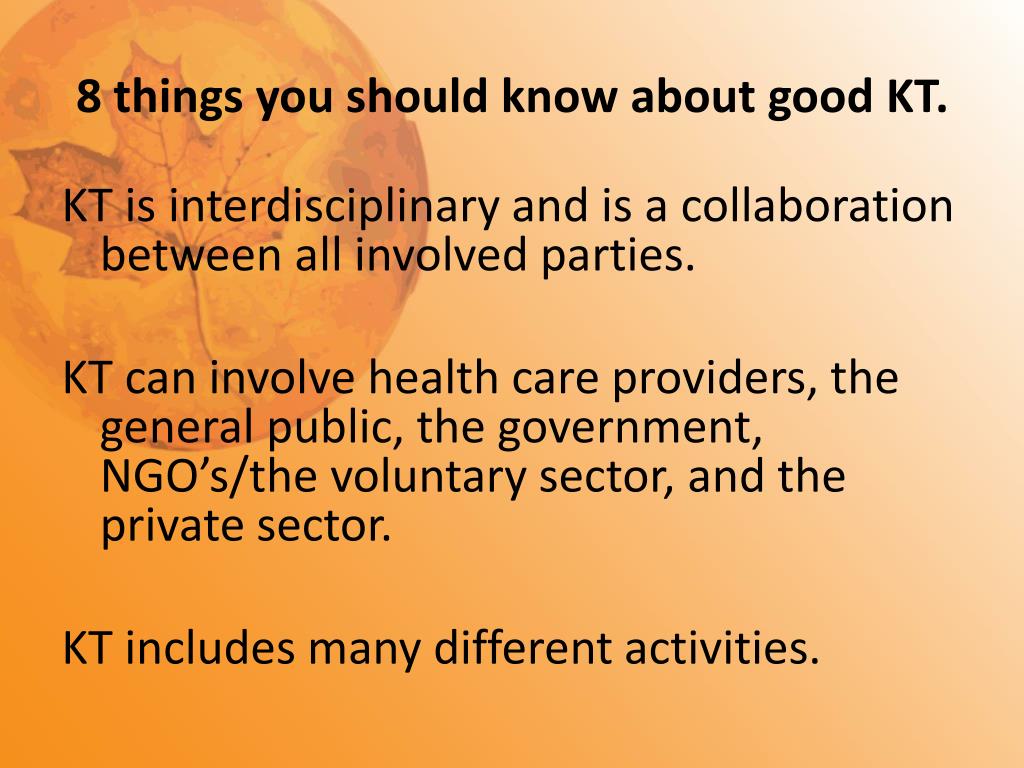 8 things you should know about good KT.

KT is interdisciplinary and is a collaboration between all involved parties.

KT can involve health care providers, the general public, the government, NGO’s/the voluntary sector, and the private sector.

KT includes many different activities.